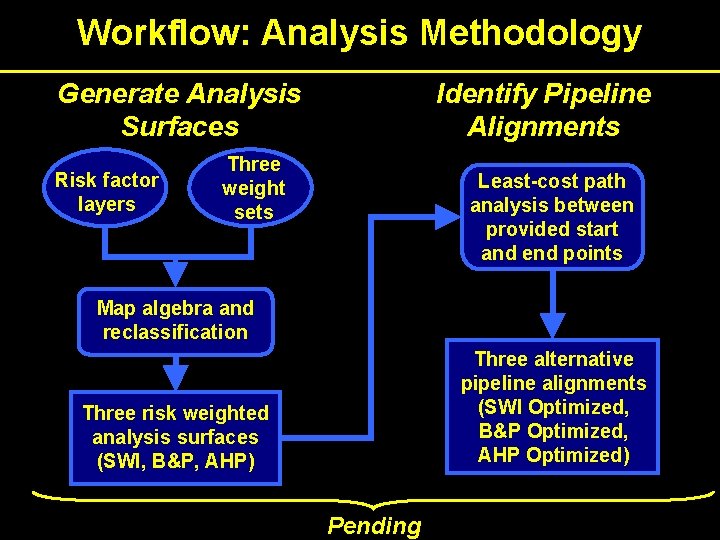 Workflow: Analysis Methodology

Generate Analysis Surfaces

Risk factor layers

Three weight sets

Map algebra and reclassification

Three risk weighted analysis surfaces (SWI, B&P, AHP)

Identify Pipeline Alignments

Least-cost path analysis between provided start and end points

Three alternative pipeline alignments (SWI Optimized, B&P Optimized, AHP Optimized)

Pending